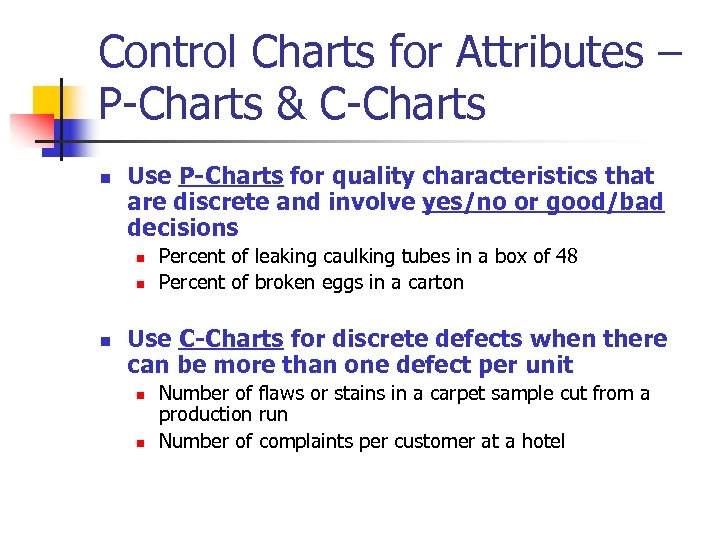 Control Charts for Attributes – P-Charts & C-Charts

- Use P-Charts for quality characteristics that are discrete and involve yes/no or good/bad decisions
  - Percent of leaking caulking tubes in a box of 48
  - Percent of broken eggs in a carton

- Use C-Charts for discrete defects when there can be more than one defect per unit
  - Number of flaws or stains in a carpet sample cut from a production run
  - Number of complaints per customer at a hotel